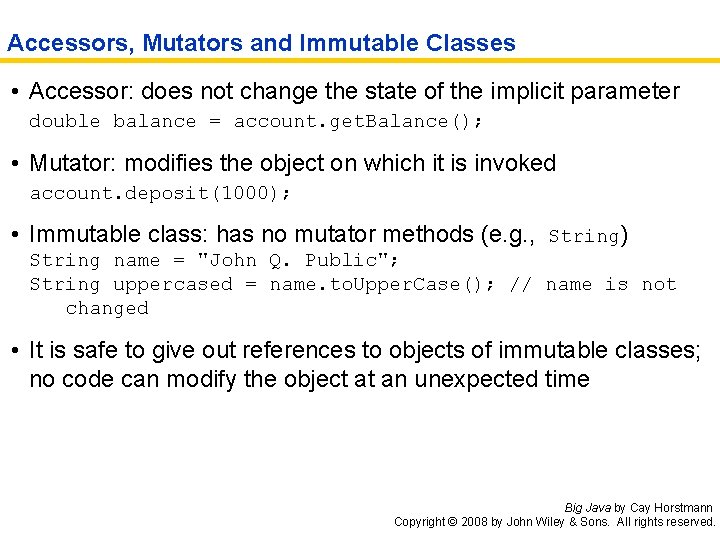 Accessors, Mutators and Immutable Classes

• Accessor: does not change the state of the implicit parameter
double balance = account.getBalance();

• Mutator: modifies the object on which it is invoked
account.deposit(1000);

• Immutable class: has no mutator methods (e.g., String)
String name = "John Q. Public";
String uppercased = name.toUpperCase(); // name is not changed

• It is safe to give out references to objects of immutable classes; no code can modify the object at an unexpected time

Big Java by Cay Horstmann
Copyright © 2008 by John Wiley & Sons. All rights reserved.